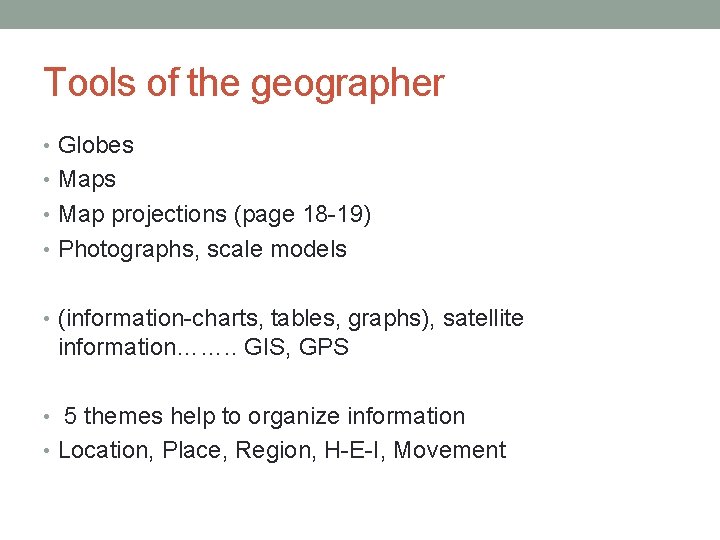 Tools of the geographer

• Globes
• Maps
• Map projections (page 18-19)
• Photographs, scale models

• (information-charts, tables, graphs), satellite information…….. GIS, GPS

• 5 themes help to organize information
• Location, Place, Region, H-E-I, Movement